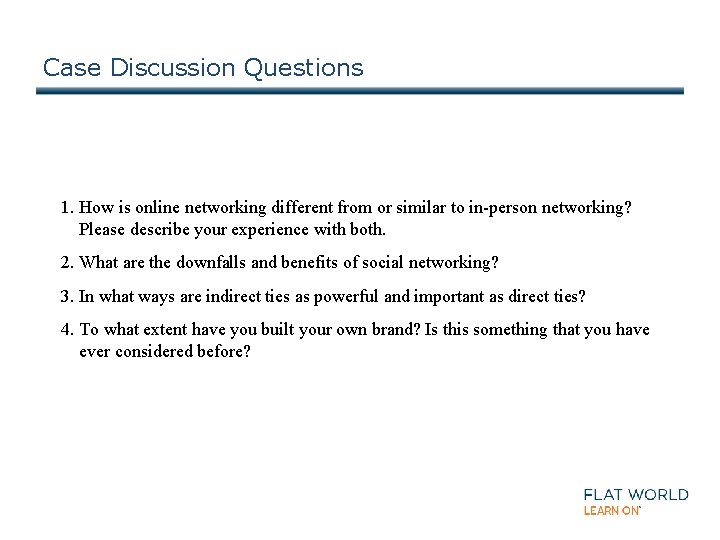 Case Discussion Questions

1. How is online networking different from or similar to in-person networking? Please describe your experience with both.

2. What are the downfalls and benefits of social networking?

3. In what ways are indirect ties as powerful and important as direct ties?

4. To what extent have you built your own brand? Is this something that you have ever considered before?

FLAT WORLD
LEARN ON